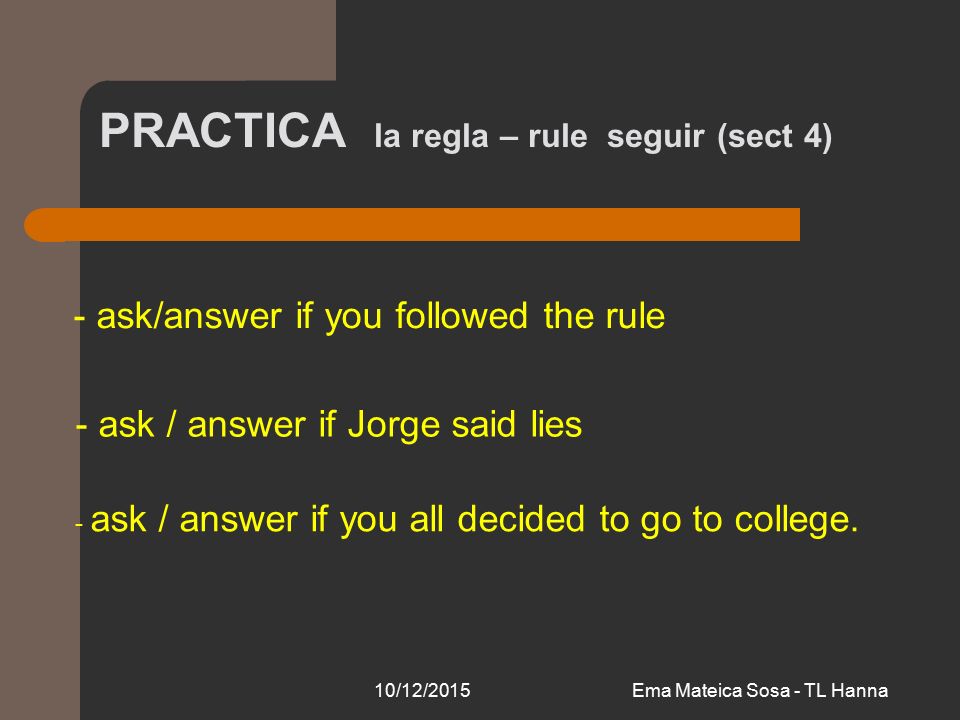 PRACTICA la regla – rule seguir (sect 4)

- ask/answer if you followed the rule

- ask / answer if Jorge said lies

- ask / answer if you all decided to go to college.

10/12/2015

Ema Mateica Sosa - TL Hanna